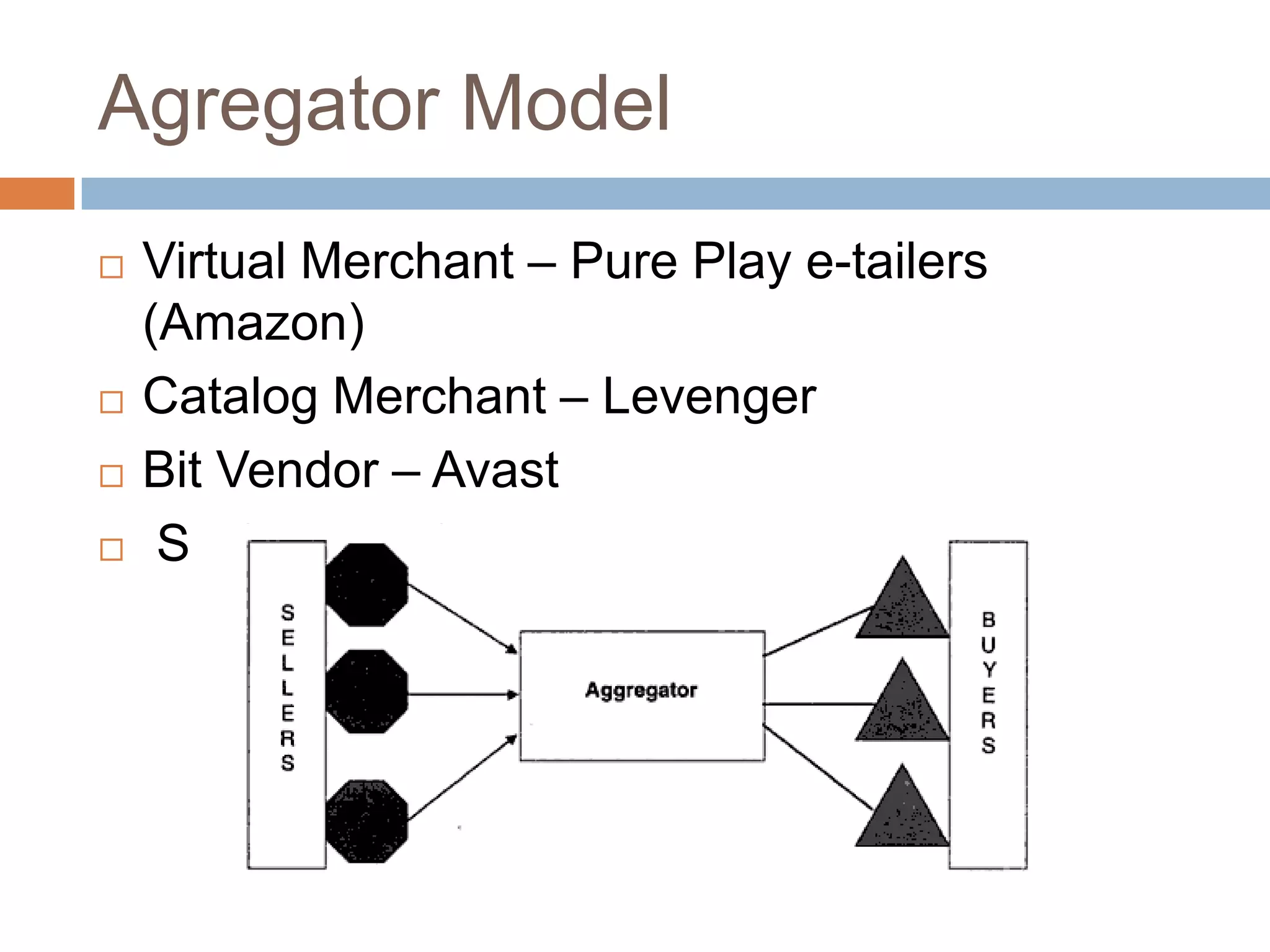 Agregator Model

□ Virtual Merchant – Pure Play e-tailers (Amazon)
□ Catalog Merchant – Levenger
□ Bit Vendor – Avast
□ S

SELLERS

Aggregator

BUYERS